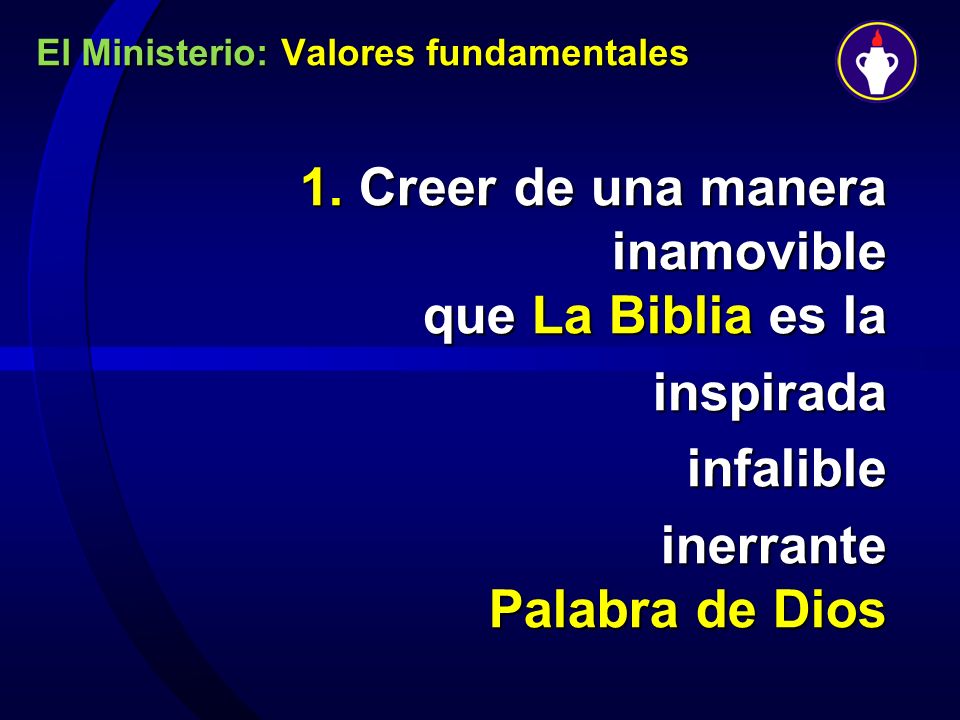 El Ministerio: Valores fundamentales

1. Creer de una manera inamovible que La Biblia es la

inspirada

infalible

inerrante

Palabra de Dios